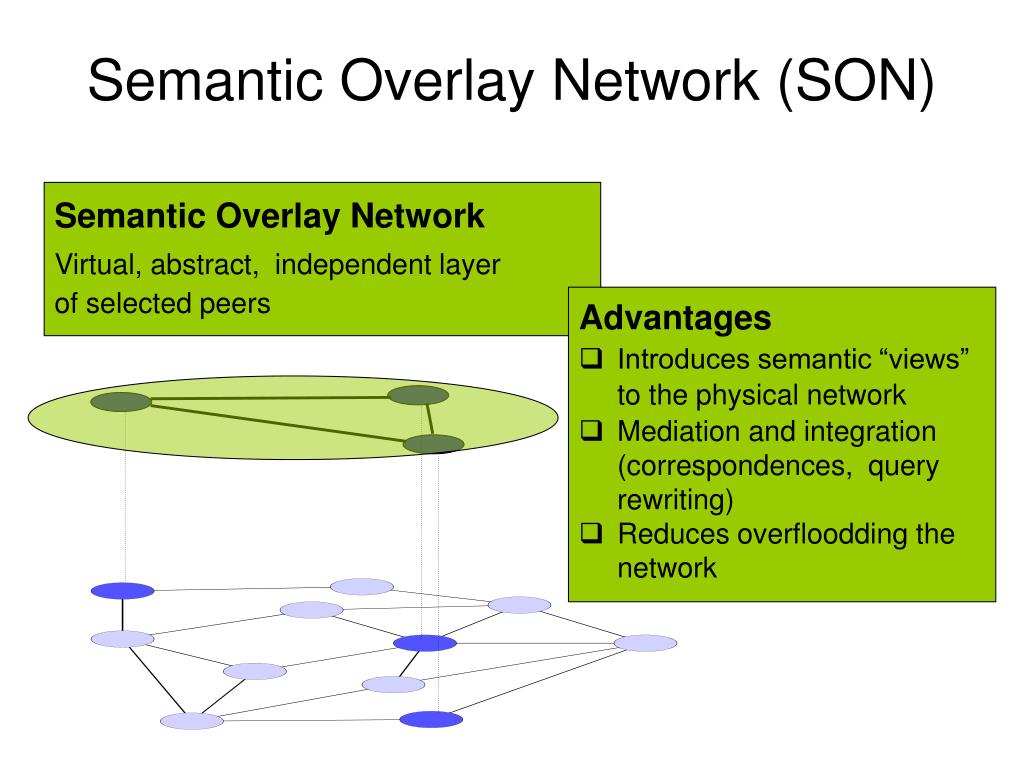 Semantic Overlay Network (SON)

Semantic Overlay Network

Virtual, abstract, independent layer of selected peers

Advantages

❑ Introduces semantic “views” to the physical network

❑ Mediation and integration (correspondences, query rewriting)

❑ Reduces overfloodding the network